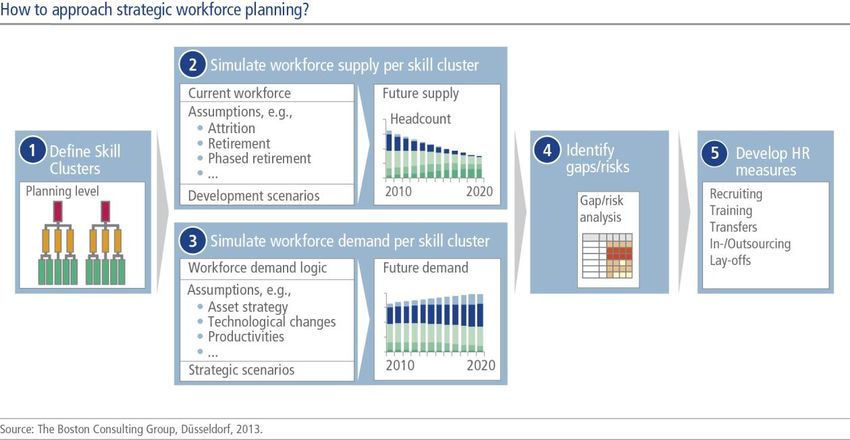 How to approach strategic workforce planning?

1 Define Skill Clusters

Planning level

2 Simulate workforce supply per skill cluster

Current workforce

Assumptions, e.g.,
- Attrition
- Retirement
- Phased retirement
- ...

Development scenarios

Future supply

Headcount

2010 2020

3 Simulate workforce demand per skill cluster

Workforce demand logic

Assumptions, e.g.,
- Asset strategy
- Technological changes
- Productivities
- ...

Strategic scenarios

Future demand

2010 2020

4 Identify gaps/risks

Gap/risk analysis

5 Develop HR measures

Recruiting
Training
Transfers
In-/Outsourcing
Lay-offs

Source: The Boston Consulting Group, Düsseldorf, 2013.